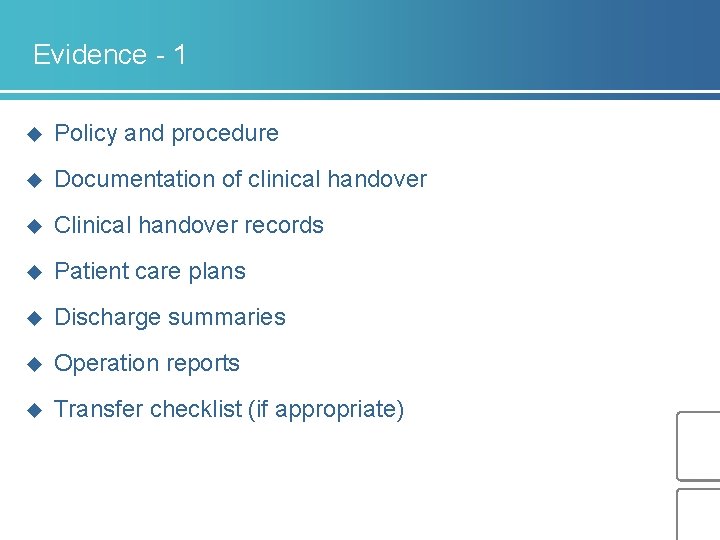 Evidence - 1

◆ Policy and procedure
◆ Documentation of clinical handover
◆ Clinical handover records
◆ Patient care plans
◆ Discharge summaries
◆ Operation reports
◆ Transfer checklist (if appropriate)